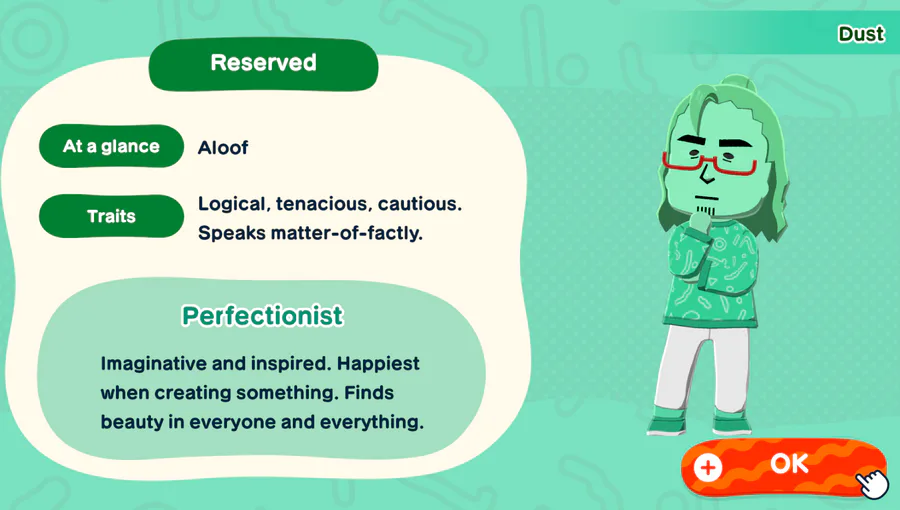 Dust

Reserved

At a glance
Aloof

Traits
Logical, tenacious, cautious. Speaks matter-of-factly.

Perfectionist

Imaginative and inspired. Happiest when creating something. Finds beauty in everyone and everything.

+ OK